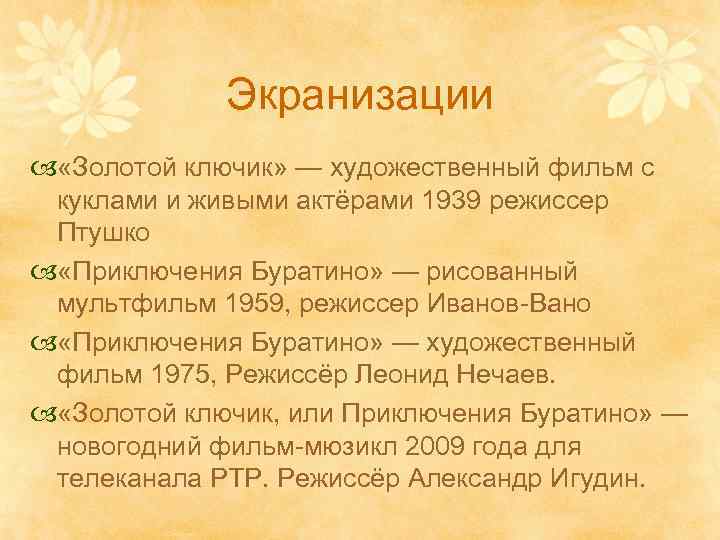 Экранизации

«Золотой ключик» — художественный фильм с куклами и живыми актёрами 1939 режиссер Птушко

«Приключения Буратино» — рисованный мультфильм 1959, режиссер Иванов-Вано

«Приключения Буратино» — художественный фильм 1975, Режиссёр Леонид Нечаев.

«Золотой ключик, или Приключения Буратино» — новогодний фильм-мюзикл 2009 года для телеканала РТР. Режиссёр Александр Игудин.